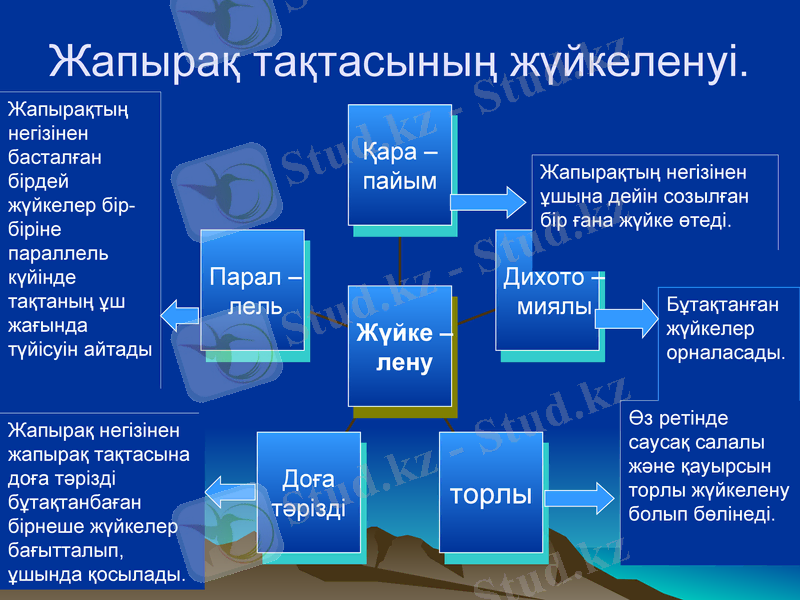 Жапырақ тақтасының жүйкеленуі.

Жапырақтың негізінен басталған бірдей жүйкелер бір-біріне параллель күйінде тақтаның ұш жағында түйісуін айтады

Қара – пайым

Жапырақтың негізінен ұшына дейін созылған бір ғана жүйке өтеді.

Парал – лель

Жүйке – лену

Дихото – миялы

Бұтақтанған жүйкелер орналасады.

Жапырақ негізінен жапырақ тақтасына доға тәрізді бұтақтанбаған бірнеше жүйкелер бағытталып, ұшында қосылады.

Доға тәрізді

торлы

Өз ретінде саусақ салалы және қауырсын торлы жүйкелену болып бөлінеді.

Stud.kz - Stud.kz